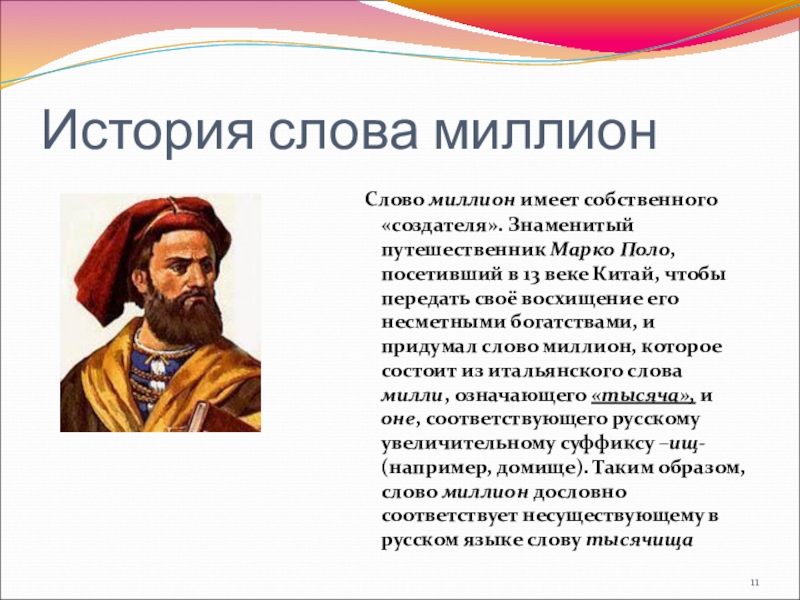 История слова миллион

Слово миллион имеет собственного «создателя». Знаменитый путешественник Марко Поло, посетивший в 13 веке Китай, чтобы передать своё восхищение его несметными богатствами, и придумал слово миллион, которое состоит из итальянского слова милли, означающего «тысяча», и оне, соответствующего русскому увеличительному суффиксу –ищ- (например, домище). Таким образом, слово миллион дословно соответствует несуществующему в русском языке слову тысячища

11